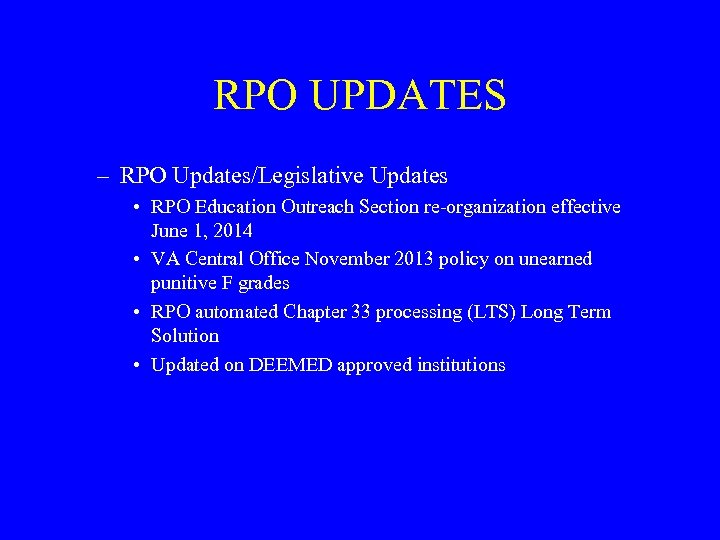 RPO UPDATES

– RPO Updates/Legislative Updates

• RPO Education Outreach Section re-organization effective June 1, 2014

• VA Central Office November 2013 policy on unearned punitive F grades

• RPO automated Chapter 33 processing (LTS) Long Term Solution

• Updated on DEEMED approved institutions